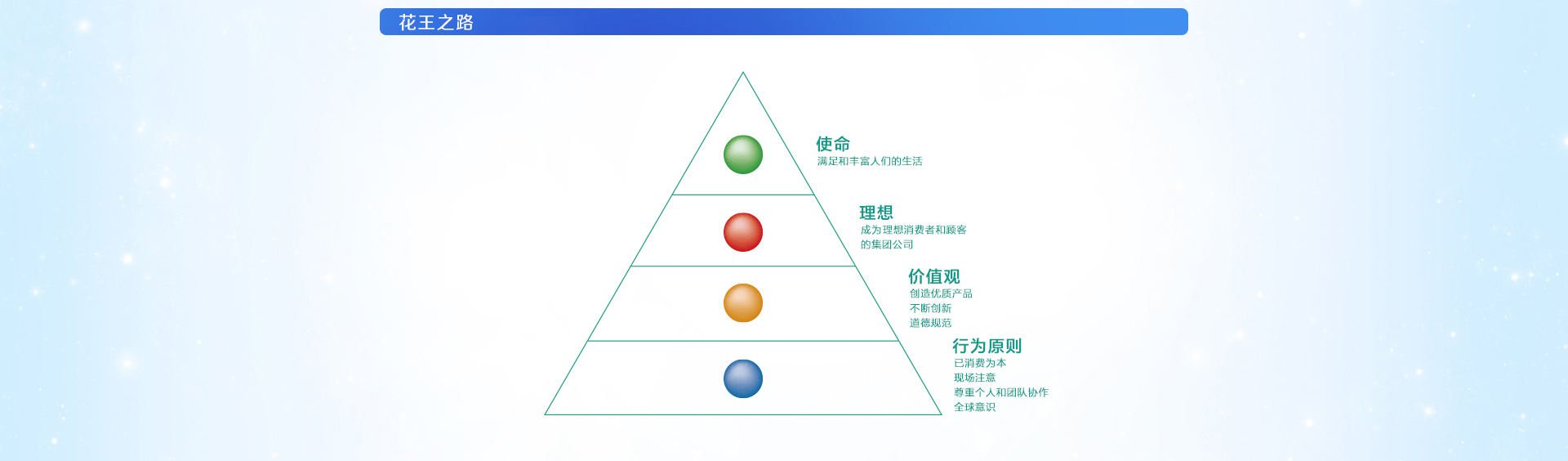 花王之路

使命
满足和丰富人们的生活

理想
成为理想消费者和顾客的集团公司

价值观
创造优质产品
不断创新
道德规范

行为原则
已消费为本
现场注意
尊重个人和团队协作
全球意识